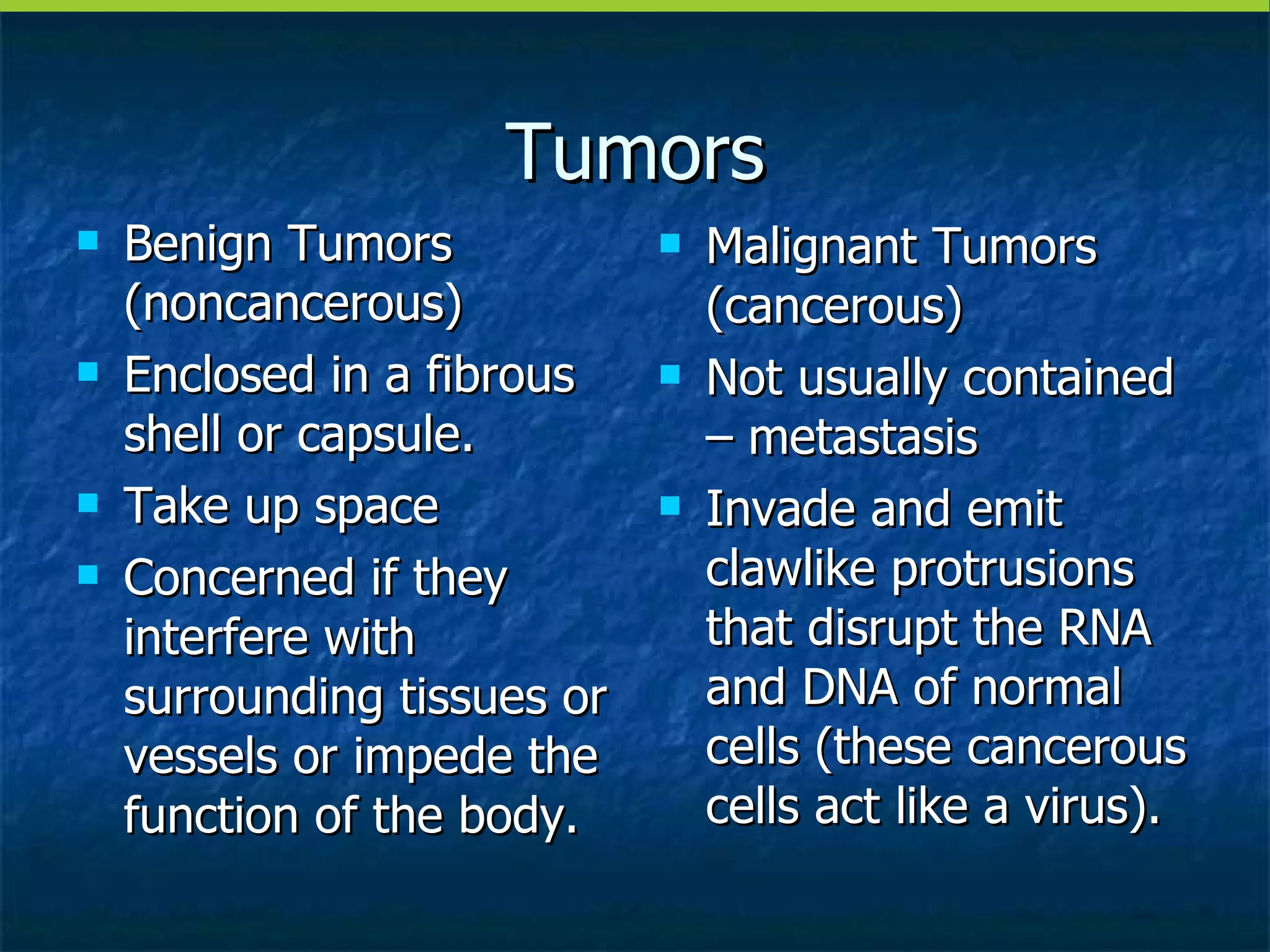 Tumors

- Benign Tumors (noncancerous)
- Enclosed in a fibrous shell or capsule.
- Take up space
- Concerned if they interfere with surrounding tissues or vessels or impede the function of the body.

- Malignant Tumors (cancerous)
- Not usually contained – metastasis
- Invade and emit clawlike protrusions that disrupt the RNA and DNA of normal cells (these cancerous cells act like a virus).